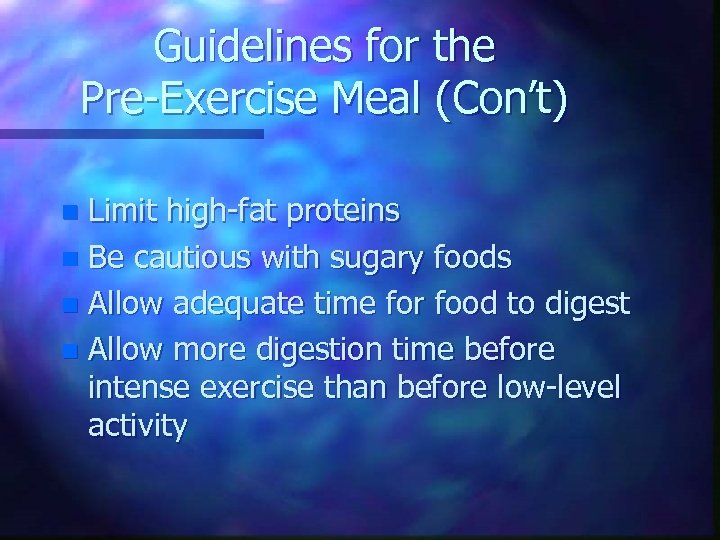 Guidelines for the Pre-Exercise Meal (Con't)

- Limit high-fat proteins
- Be cautious with sugary foods
- Allow adequate time for food to digest
- Allow more digestion time before intense exercise than before low-level activity